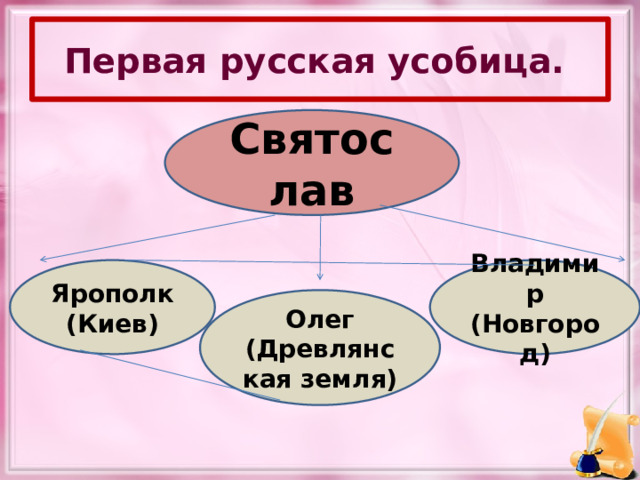 Первая русская усобица.

Святослав

Ярополк (Киев)

Олег (Древлянская земля)

Владимир (Новгород)